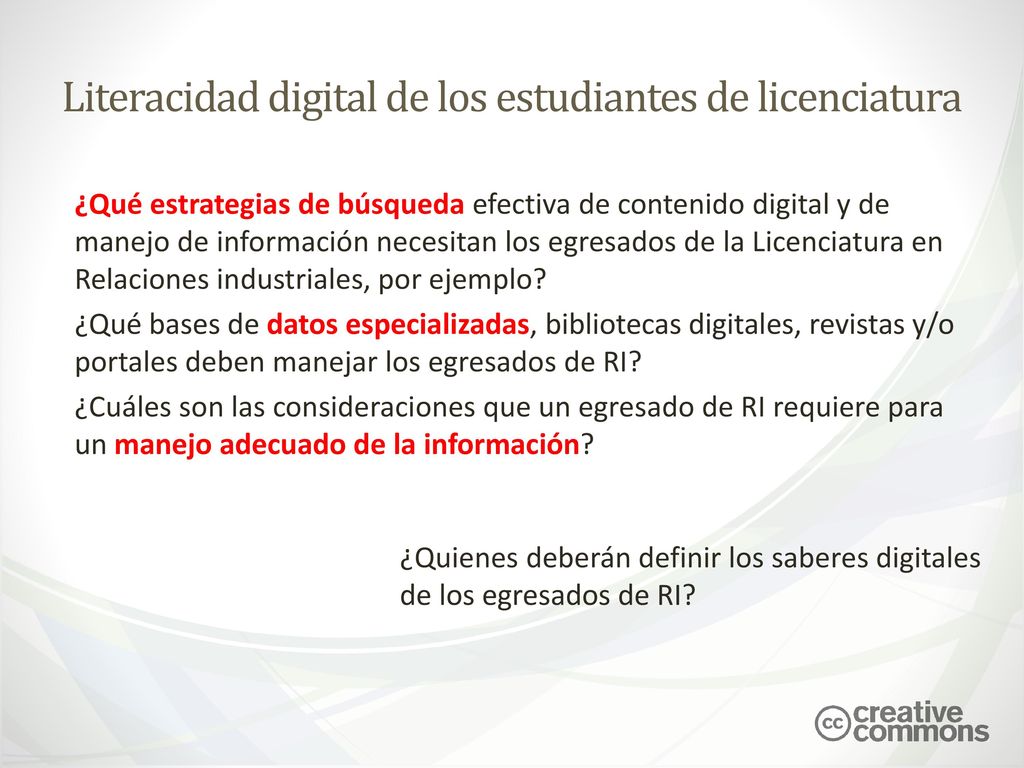 Literacidad digital de los estudiantes de licenciatura

¿Qué estrategias de búsqueda efectiva de contenido digital y de manejo de información necesitan los egresados de la Licenciatura en Relaciones industriales, por ejemplo?

¿Qué bases de datos especializadas, bibliotecas digitales, revistas y/o portales deben manejar los egresados de RI?

¿Cuáles son las consideraciones que un egresado de RI requiere para un manejo adecuado de la información?

¿Quienes deberán definir los saberes digitales de los egresados de RI?

cc creative commons